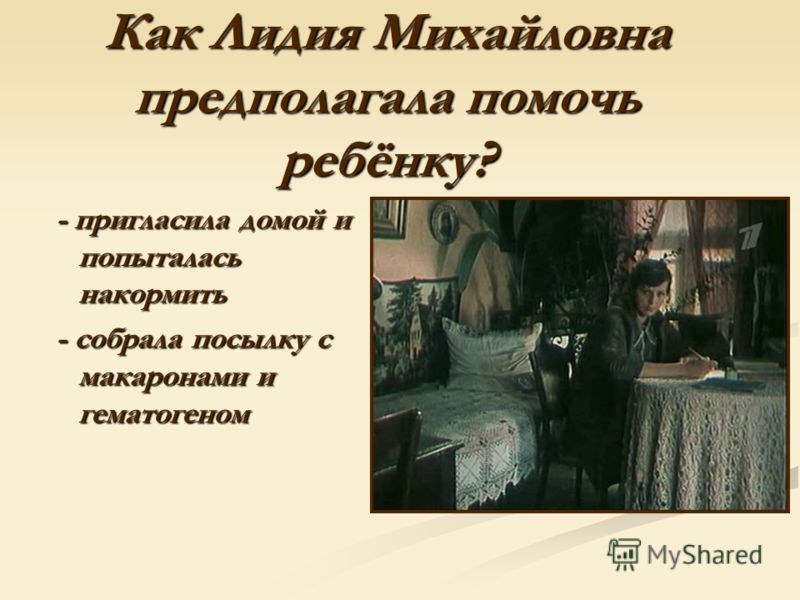 Как Лидия Михайловна предполагала помочь ребёнку?

- пригласила домой и попыталась накормить

- собрала посылку с макаронами и гематогеном

MyShared